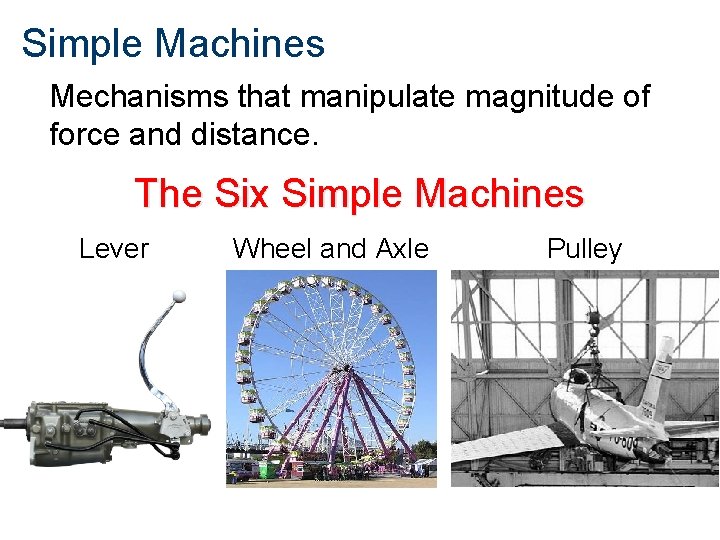 Simple Machines

Mechanisms that manipulate magnitude of force and distance.

The Six Simple Machines

Lever

Wheel and Axle

Pulley